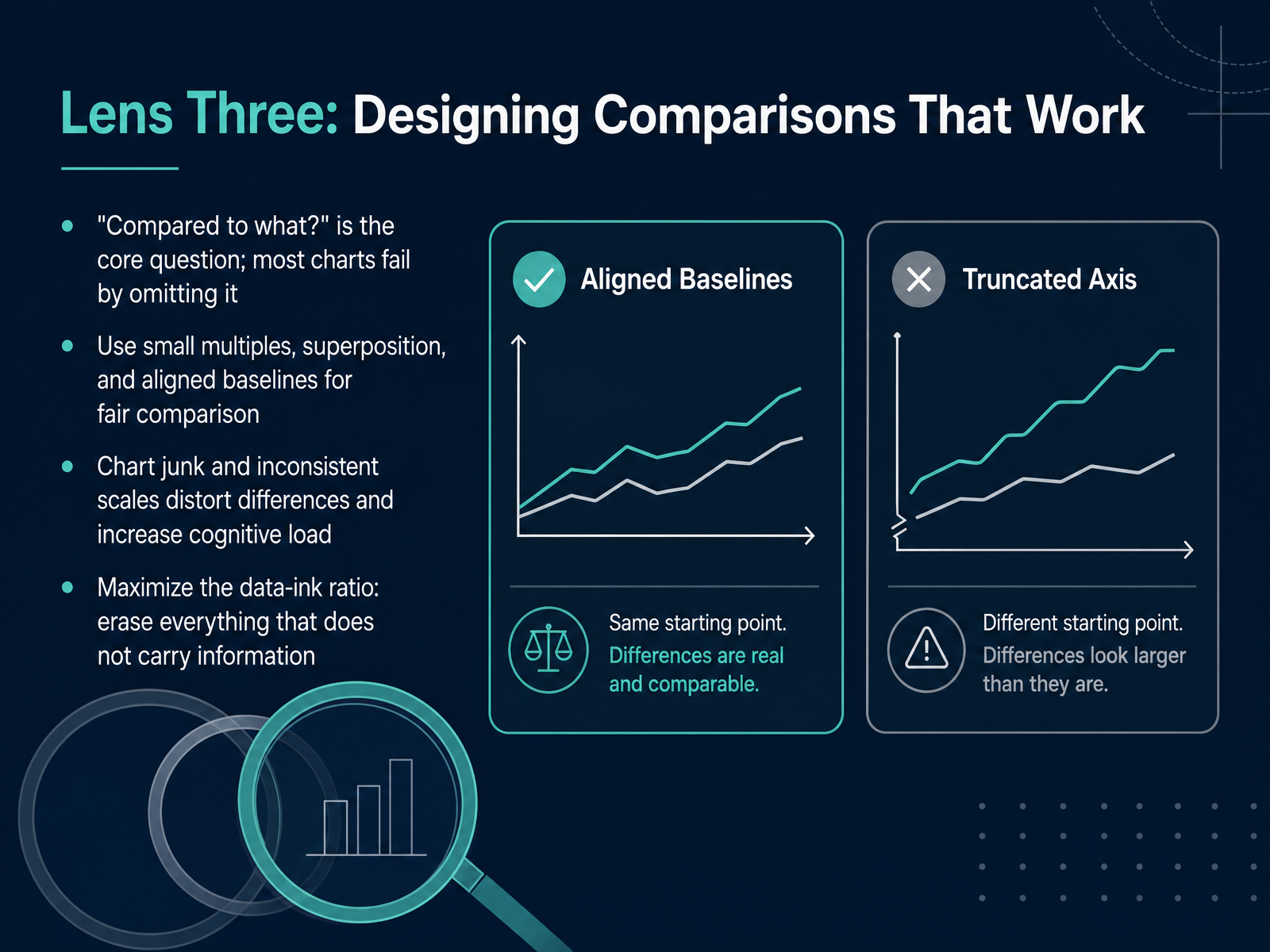 Lens Three: Designing Comparisons That Work

- "Compared to what?" is the core question; most charts fail by omitting it
- Use small multiples, superposition, and aligned baselines for fair comparison
- Chart junk and inconsistent scales distort differences and increase cognitive load
- Maximize the data-ink ratio: erase everything that does not carry information

Aligned Baselines

Same starting point. Differences are real and comparable.

Truncated Axis

Different starting point. Differences look larger than they are.